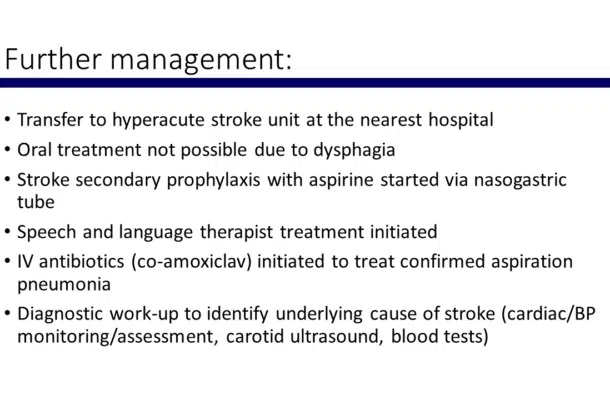 Further management:

• Transfer to hyperacute stroke unit at the nearest hospital
• Oral treatment not possible due to dysphagia
• Stroke secondary prophylaxis with aspirine started via nasogastric tube
• Speech and language therapist treatment initiated
• IV antibiotics (co-amoxiclav) initiated to treat confirmed aspiration pneumonia
• Diagnostic work-up to identify underlying cause of stroke (cardiac/BP monitoring/assessment, carotid ultrasound, blood tests)